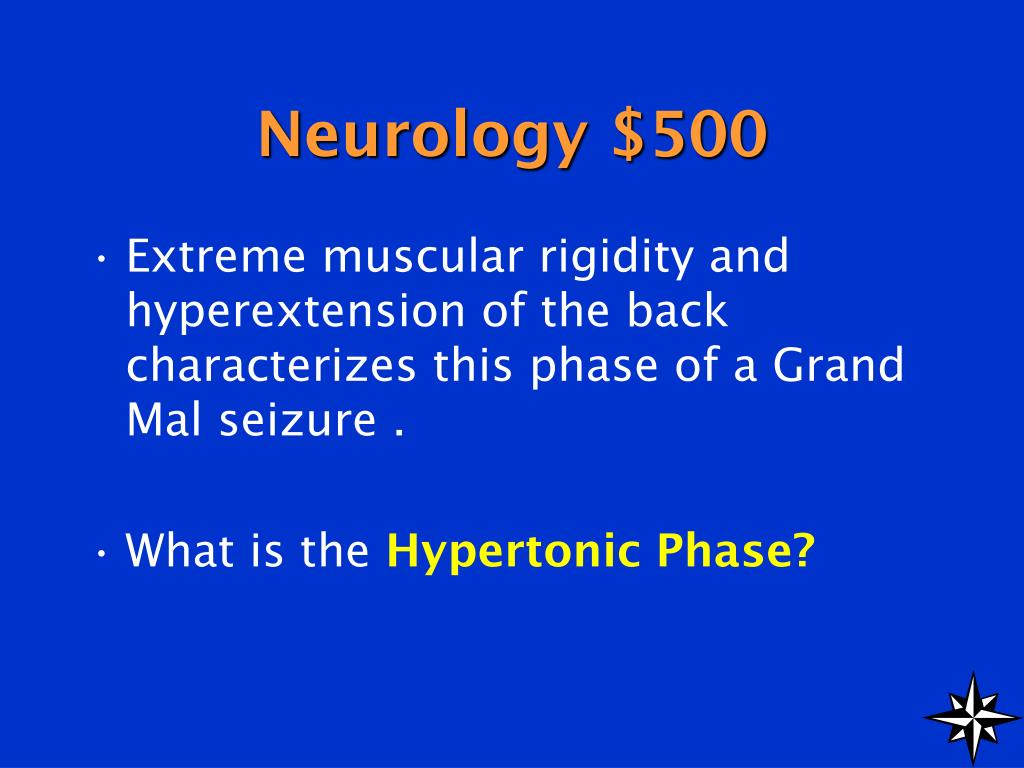 Neurology \$500

• Extreme muscular rigidity and hyperextension of the back characterizes this phase of a Grand Mal seizure .

• What is the Hypertonic Phase?